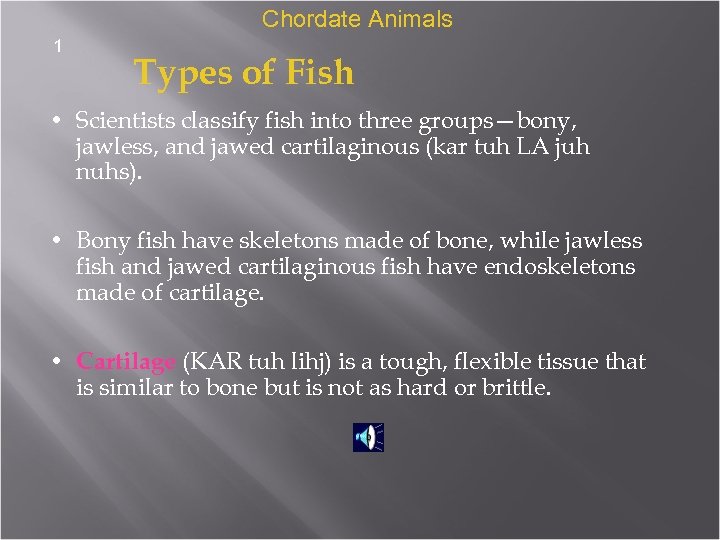 Chordate Animals

1

Types of Fish

• Scientists classify fish into three groups—bony, jawless, and jawed cartilaginous (kar tuh LA juh nuhs).

• Bony fish have skeletons made of bone, while jawless fish and jawed cartilaginous fish have endoskeletons made of cartilage.

• Cartilage (KAR tuh lihj) is a tough, flexible tissue that is similar to bone but is not as hard or brittle.